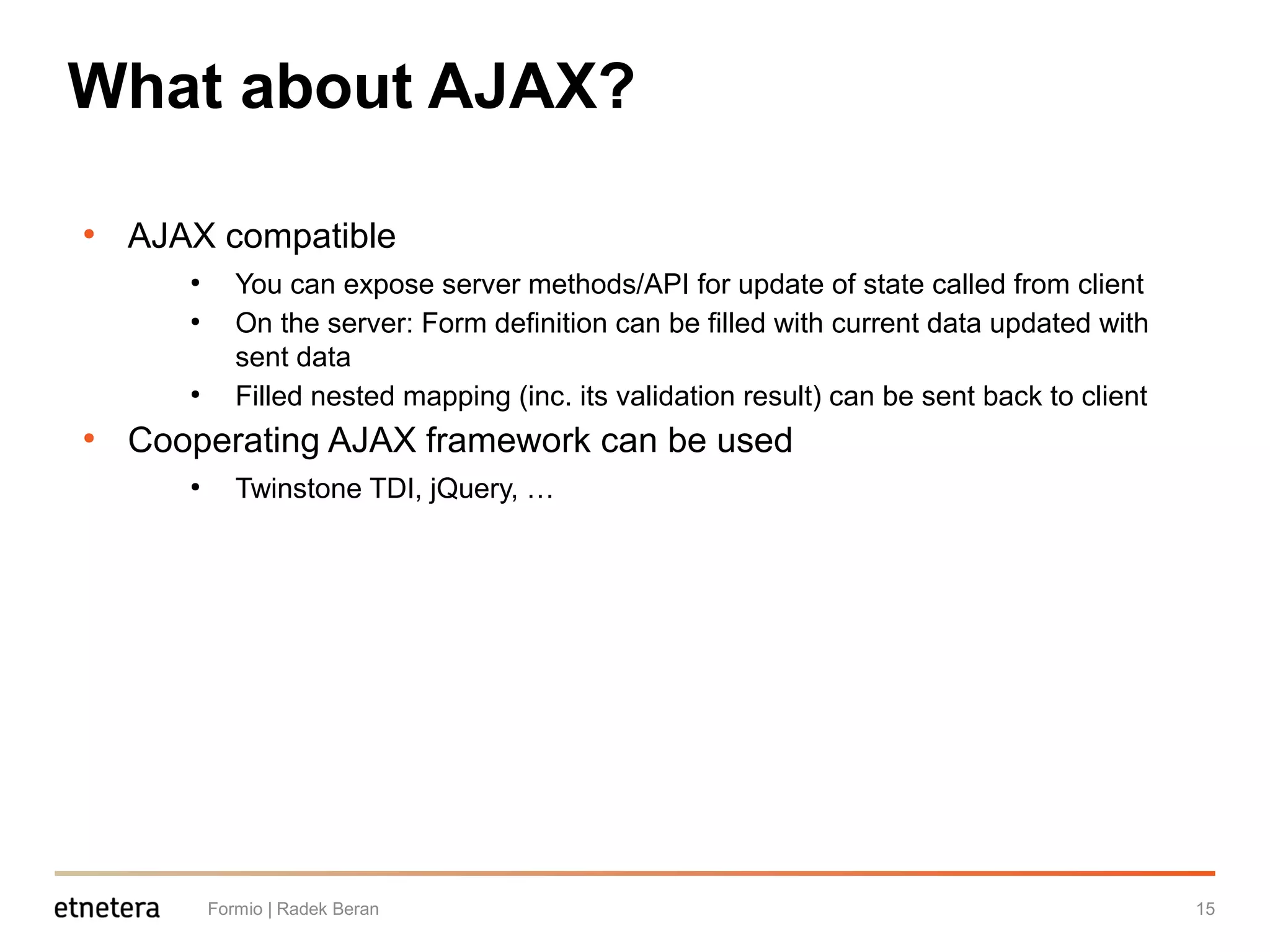 What about AJAX?

• AJAX compatible
  • You can expose server methods/API for update of state called from client
  • On the server: Form definition can be filled with current data updated with sent data
  • Filled nested mapping (inc. its validation result) can be sent back to client
• Cooperating AJAX framework can be used
  • Twinstone TDI, jQuery, …

etnetera Formio | Radek Beran 15